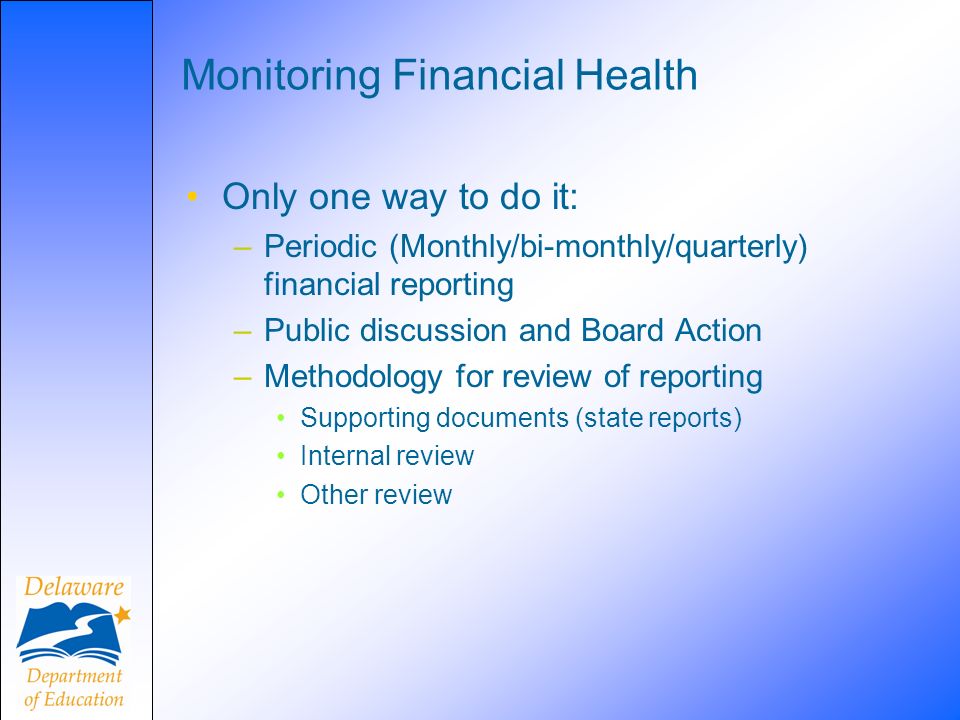 Monitoring Financial Health

• Only one way to do it:
– Periodic (Monthly/bi-monthly/quarterly) financial reporting
– Public discussion and Board Action
– Methodology for review of reporting
• Supporting documents (state reports)
• Internal review
• Other review

Delaware
Department of Education